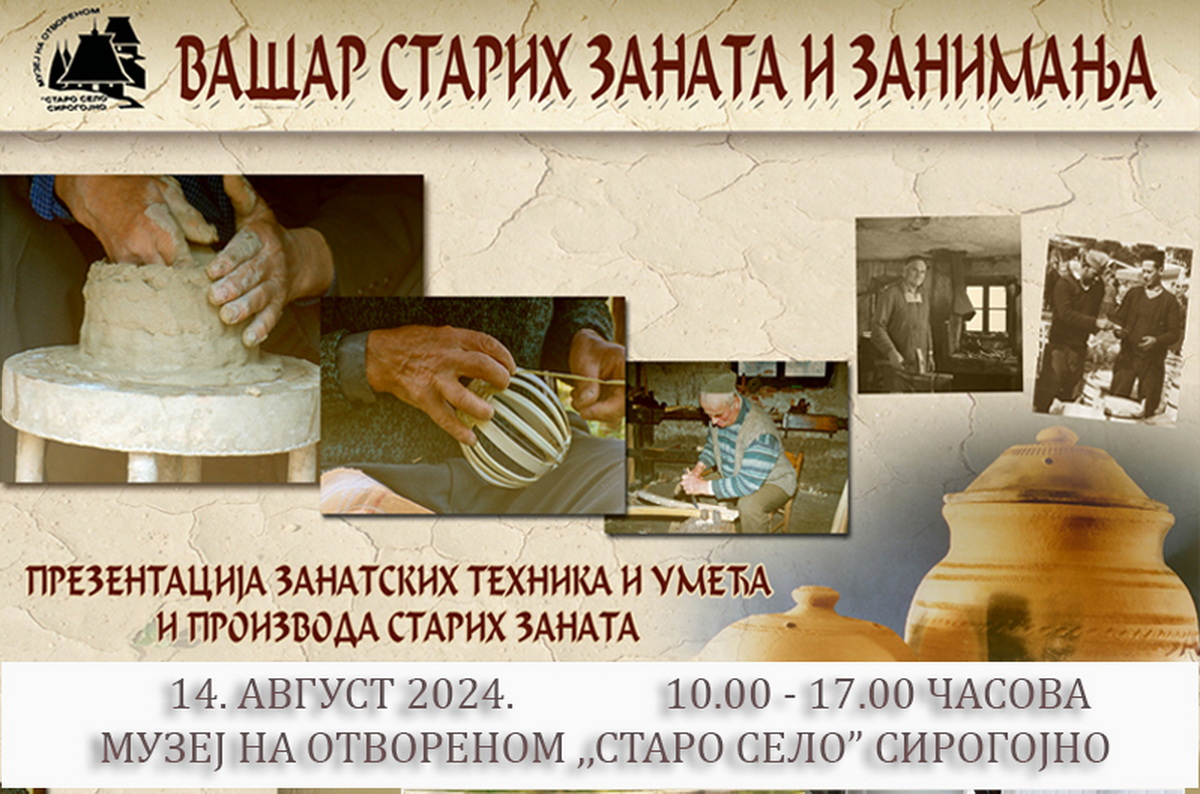 МУЗЕЈ НА ОТВОРЕНОМ "СТАРО СЕЛО" СИРОГОЈНО

ВАШАР СТАРИХ ЗАНАТА И ЗАНИМАЊА

ПРЕЗЕНТАЦИЈА ЗАНАТСКИХ ТЕХНИКА И УМЕЋА И ПРОИЗВОДА СТАРИХ ЗАНАТА

14. АВГУСТ 2024. 10.00 - 17.00 ЧАСОВА
МУЗЕЈ НА ОТВОРЕНОМ ,,СТАРО СЕЛО" СИРОГОЈНО